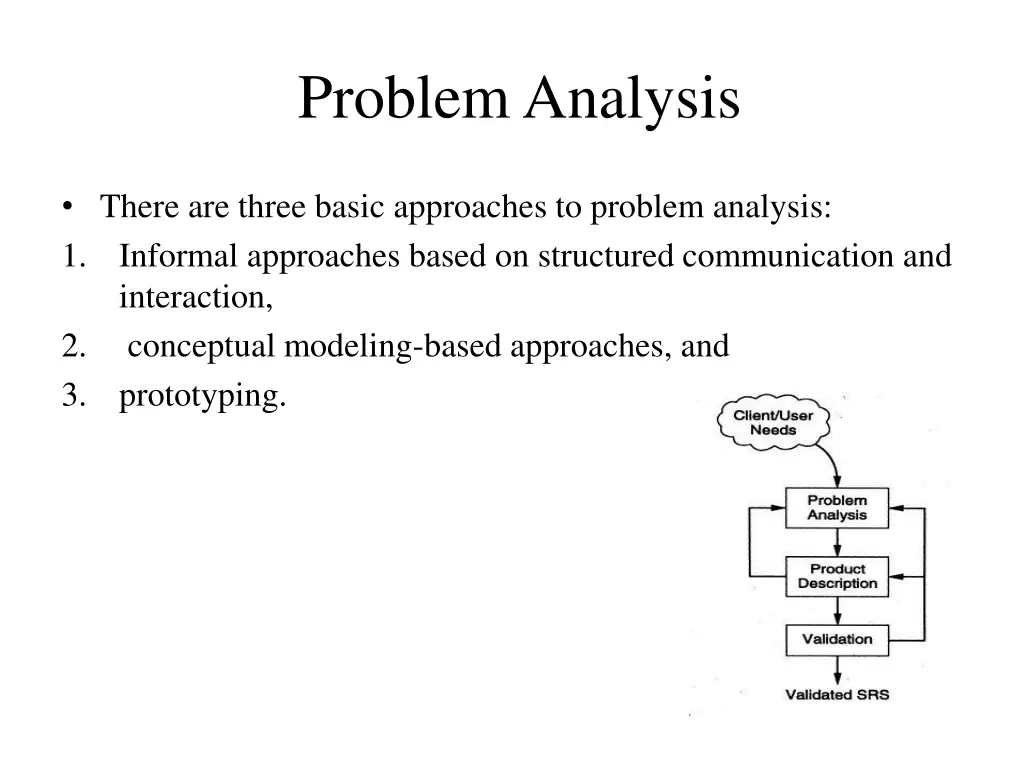 Problem Analysis

• There are three basic approaches to problem analysis:
1. Informal approaches based on structured communication and interaction,
2. conceptual modeling-based approaches, and
3. prototyping.

Client/User Needs

Problem Analysis

Product Description

Validation

Validated SRS